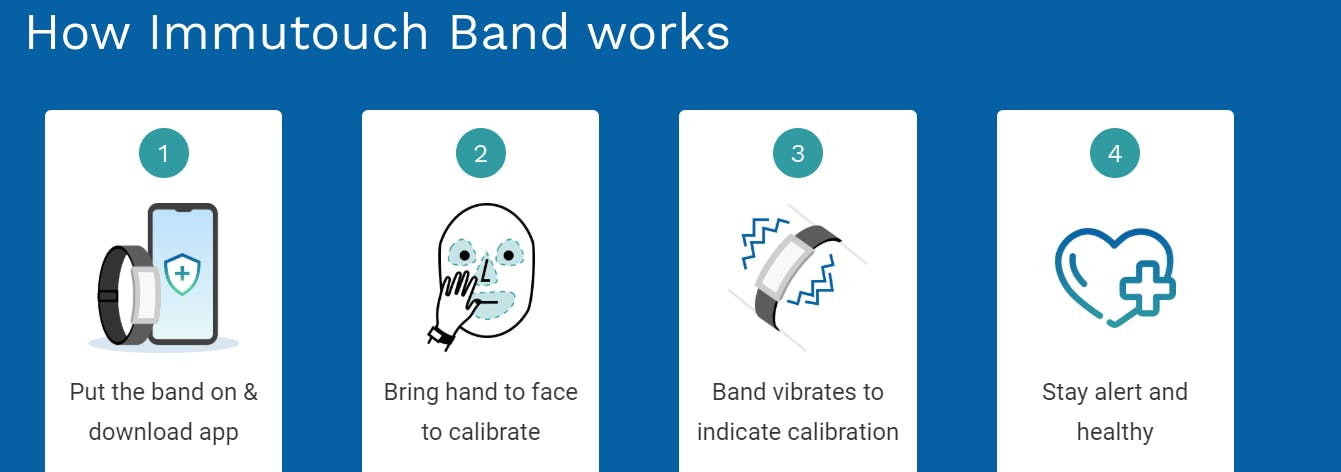 How Immutouch Band works

1

Put the band on & download app

2

Bring hand to face to calibrate

3

Band vibrates to indicate calibration

4

Stay alert and healthy